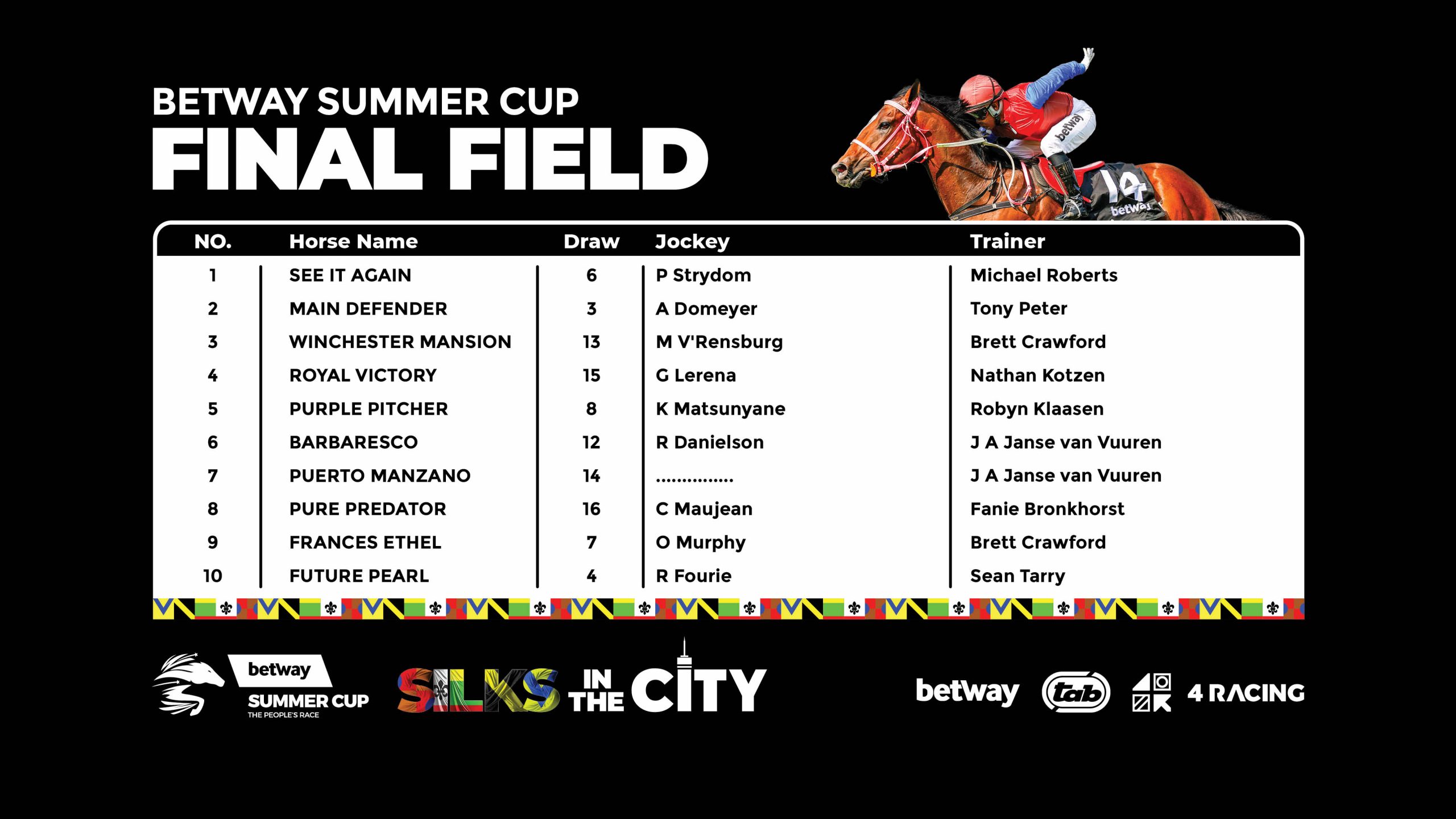 BETWAY SUMMER CUP
FINAL FIELD

betway
14
betway

| NO. | Horse Name | Draw | Jockey | Trainer |
|---|---|---|---|---|
| 1 | SEE IT AGAIN | 6 | P Strydom | Michael Roberts |
| 2 | MAIN DEFENDER | 3 | A Domeyer | Tony Peter |
| 3 | WINCHESTER MANSION | 13 | M V'Rensburg | Brett Crawford |
| 4 | ROYAL VICTORY | 15 | G Lerena | Nathan Kotzen |
| 5 | PURPLE PITCHER | 8 | K Matsunyane | Robyn Klaasen |
| 6 | BARBARESCO | 12 | R Danielson | J A Janse van Vuuren |
| 7 | PUERTO MANZANO | 14 | ............... | J A Janse van Vuuren |
| 8 | PURE PREDATOR | 16 | C Maujean | Fanie Bronkhorst |
| 9 | FRANCES ETHEL | 7 | O Murphy | Brett Crawford |
| 10 | FUTURE PEARL | 4 | R Fourie | Sean Tarry |

betway SUMMER CUP THE PEOPLE'S RACE
SILKS IN THE CITY
betway
tab
4 RACING